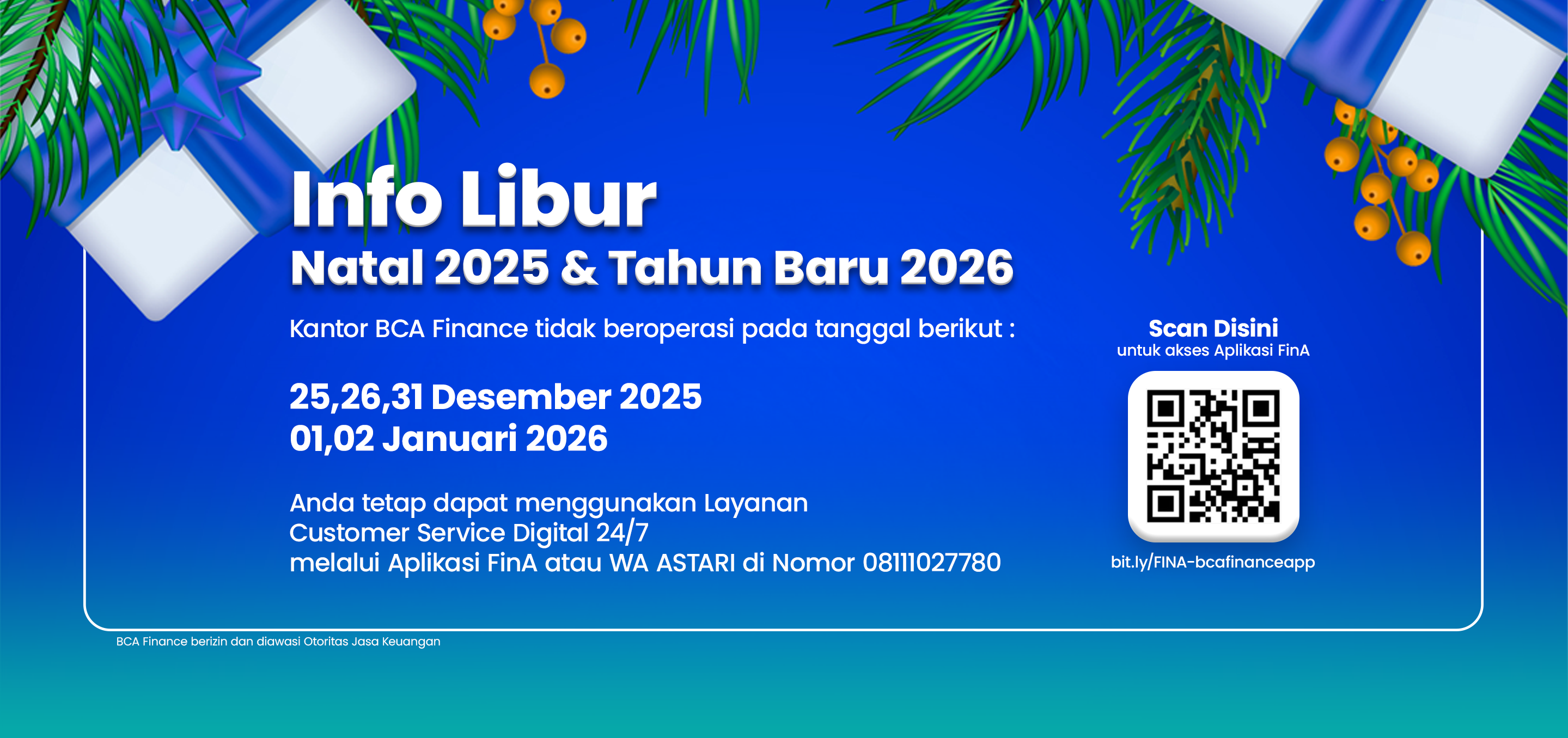 Info Libur
Natal 2025 & Tahun Baru 2026

Kantor BCA Finance tidak beroperasi pada tanggal berikut :

25,26,31 Desember 2025
01,02 Januari 2026

Anda tetap dapat menggunakan Layanan Customer Service Digital 24/7 melalui Aplikasi FinA atau WA ASTARI di Nomor 08111027780

Scan Disini
untuk akses Aplikasi FinA

bit.ly/FINA-bcafinanceapp

BCA Finance berizin dan diawasi Otoritas Jasa Keuangan